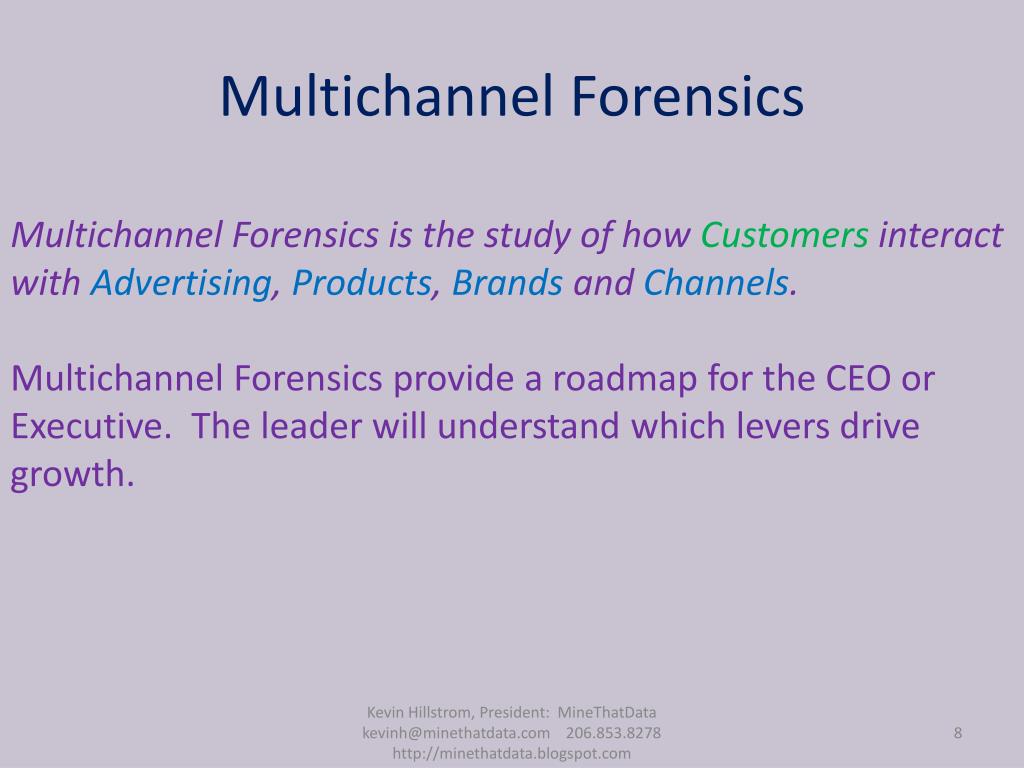 Multichannel Forensics

Multichannel Forensics is the study of how Customers interact with Advertising, Products, Brands and Channels.

Multichannel Forensics provide a roadmap for the CEO or Executive. The leader will understand which levers drive growth.

Kevin Hillstrom, President: MineThatData
kevinh@minethatdata.com 206.853.8278
http://minethatdata.blogspot.com

8